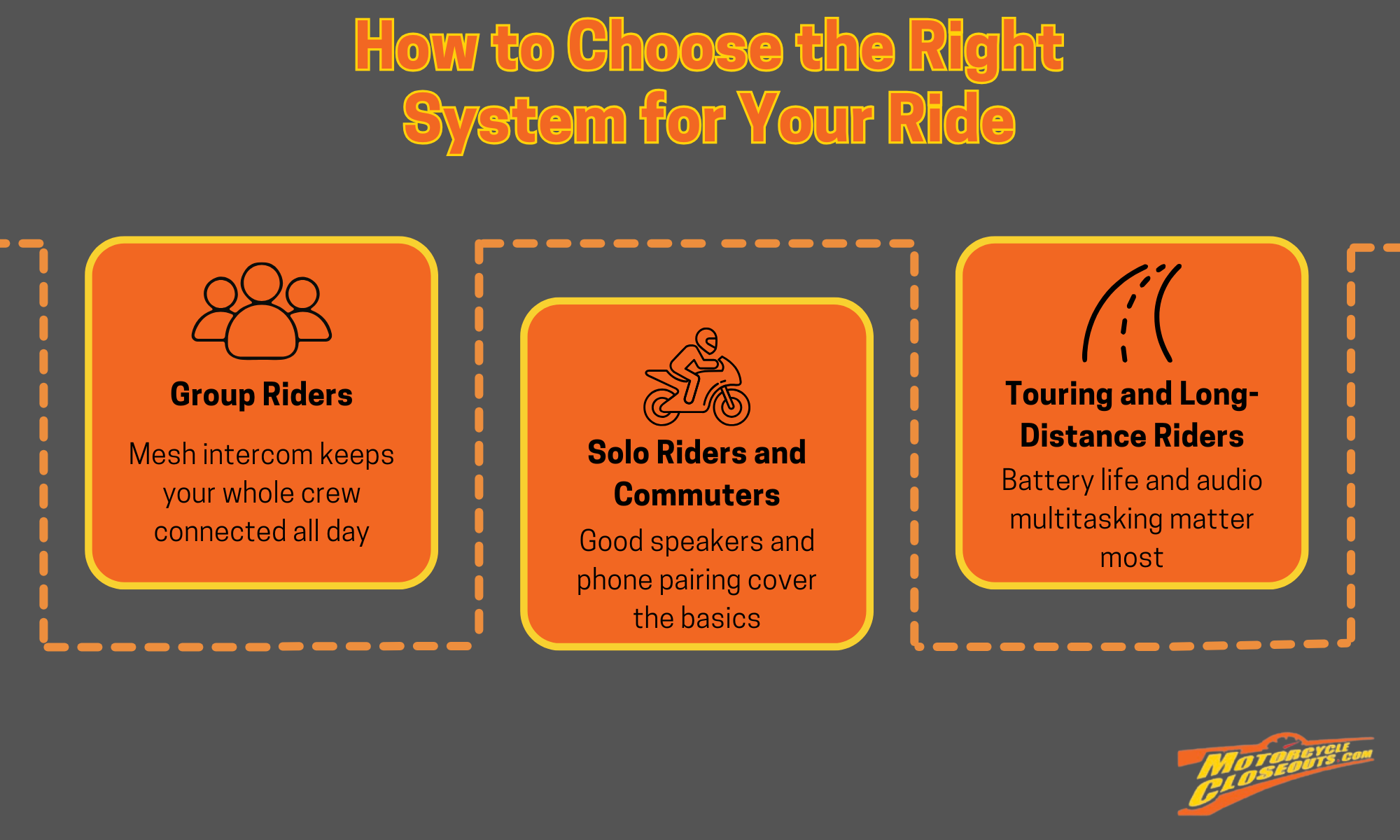 How to Choose the Right System for Your Ride

Group Riders

Mesh intercom keeps your whole crew connected all day

Solo Riders and Commuters

Good speakers and phone pairing cover the basics

Touring and Long-Distance Riders

Battery life and audio multitasking matter most

MOTORCYCLE CLOSEOUTS.COM